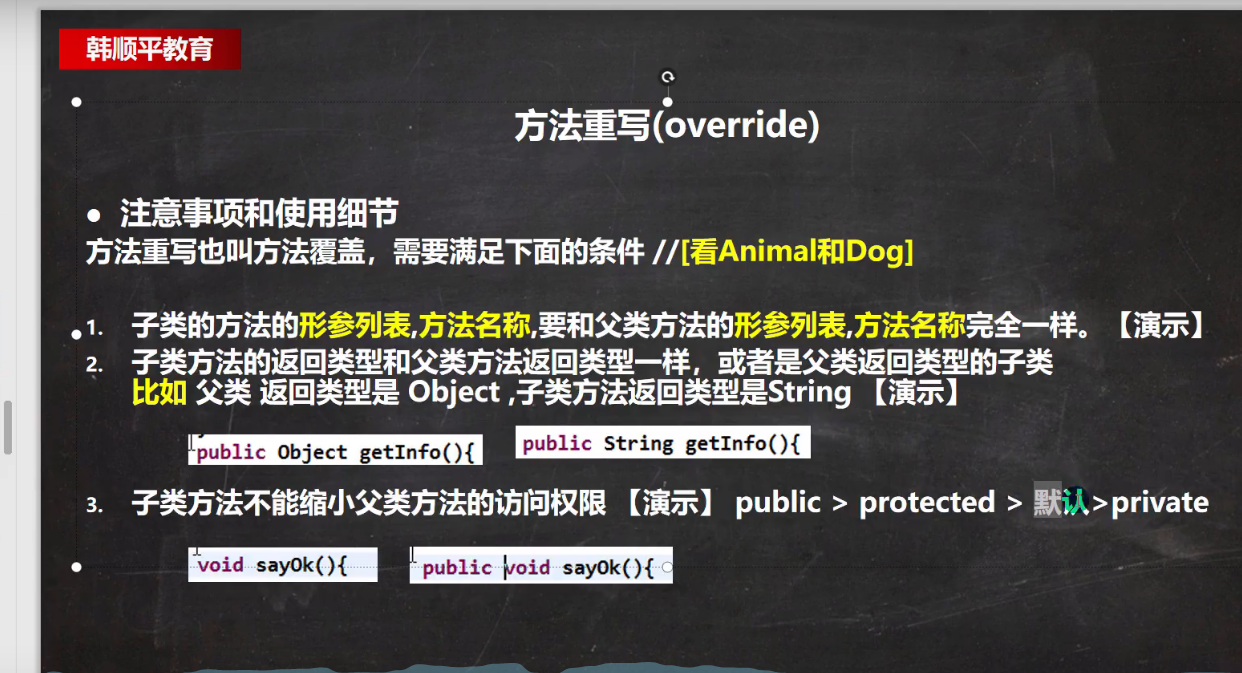 韩顺平教育

方法重写(override)

● 注意事项和使用细节

方法重写也叫方法覆盖，需要满足下面的条件 //[看Animal和Dog]

1. 子类的方法的形参列表,方法名称,要和父类方法的形参列表,方法名称完全一样。【演示】

2. 子类方法的返回类型和父类方法返回类型一样，或者是父类返回类型的子类 比如 父类 返回类型是 Object ,子类方法返回类型是String 【演示】

public Object getInfo(){

public String getInfo(){

3. 子类方法不能缩小父类方法的访问权限 【演示】 public > protected > 默认>private

void sayOk(){

public void sayOk(){